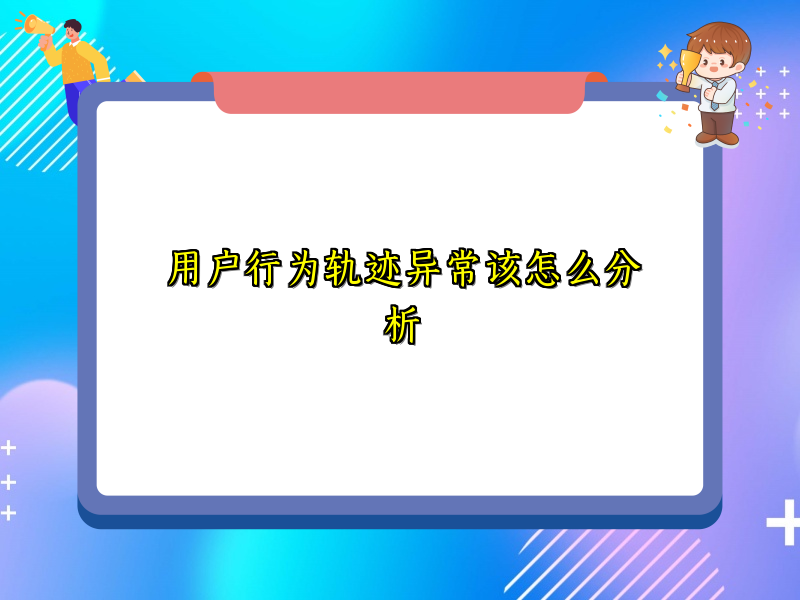 用户行为轨迹异常该怎么分析